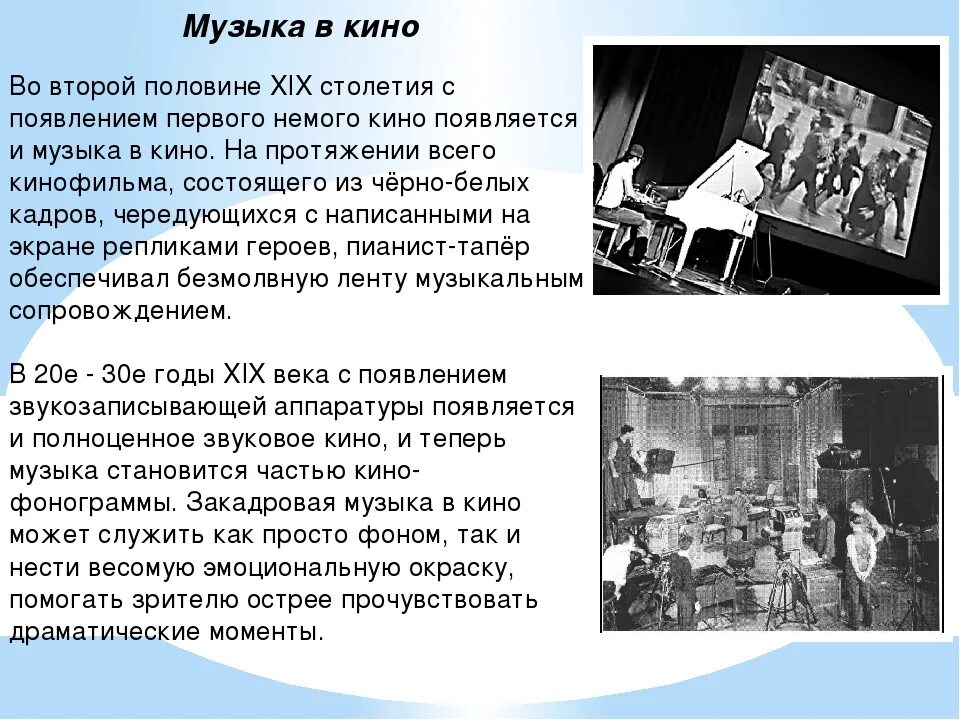 Музыка в кино

Во второй половине XIX столетия с появлением первого немого кино появляется и музыка в кино. На протяжении всего кинофильма, состоящего из чёрно-белых кадров, чередующихся с написанными на экране репликами героев, пианист-тапёр обеспечивал безмолвную ленту музыкальным сопровождением.

В 20е - 30е годы XIX века с появлением звукозаписывающей аппаратуры появляется и полноценное звуковое кино, и теперь музыка становится частью кино-фонограммы. Закадровая музыка в кино может служить как просто фоном, так и нести весомую эмоциональную окраску, помогать зрителю острее прочувствовать драматические моменты.